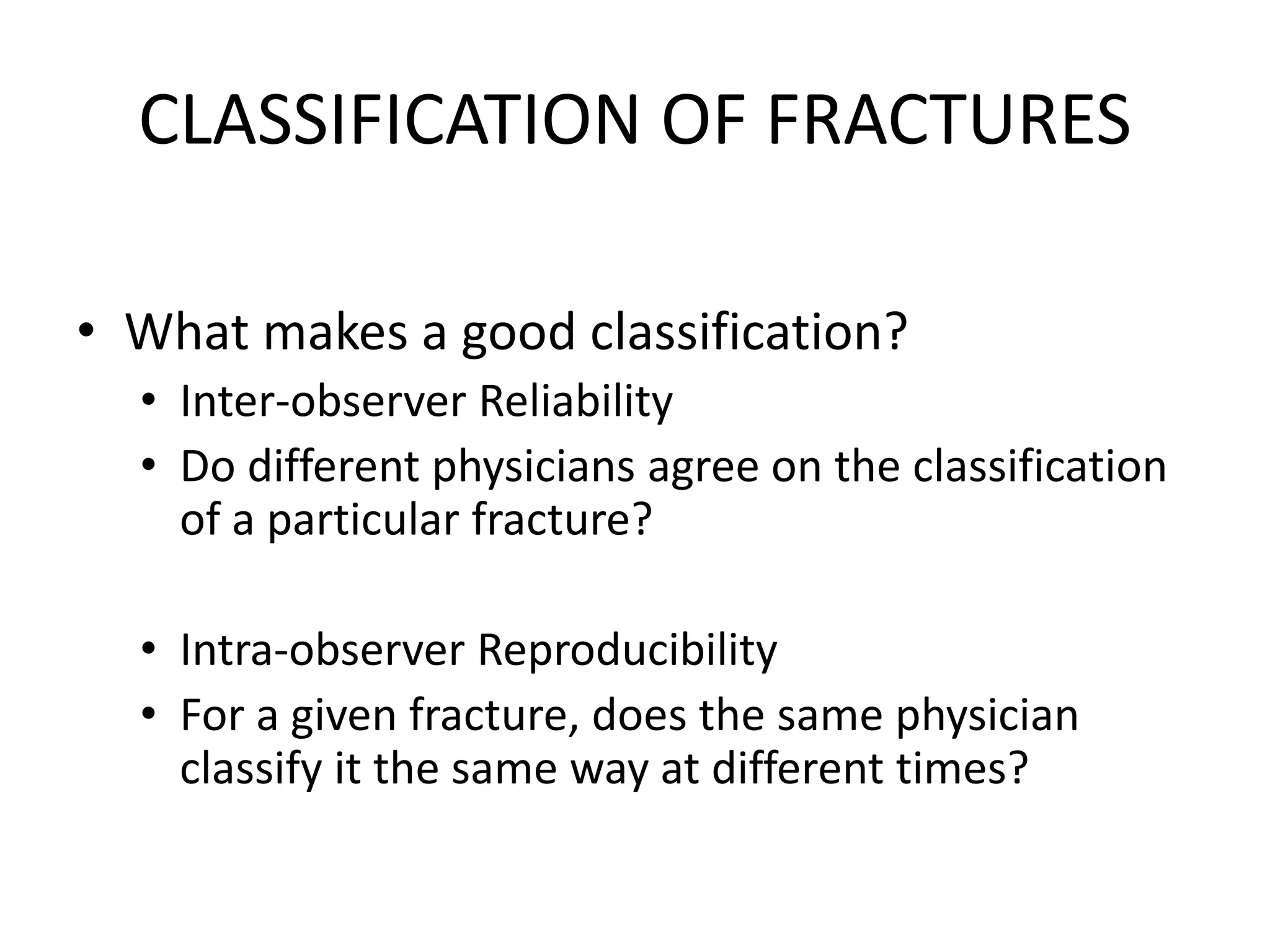 CLASSIFICATION OF FRACTURES

• What makes a good classification?
  • Inter-observer Reliability
  • Do different physicians agree on the classification of a particular fracture?

  • Intra-observer Reproducibility
  • For a given fracture, does the same physician classify it the same way at different times?